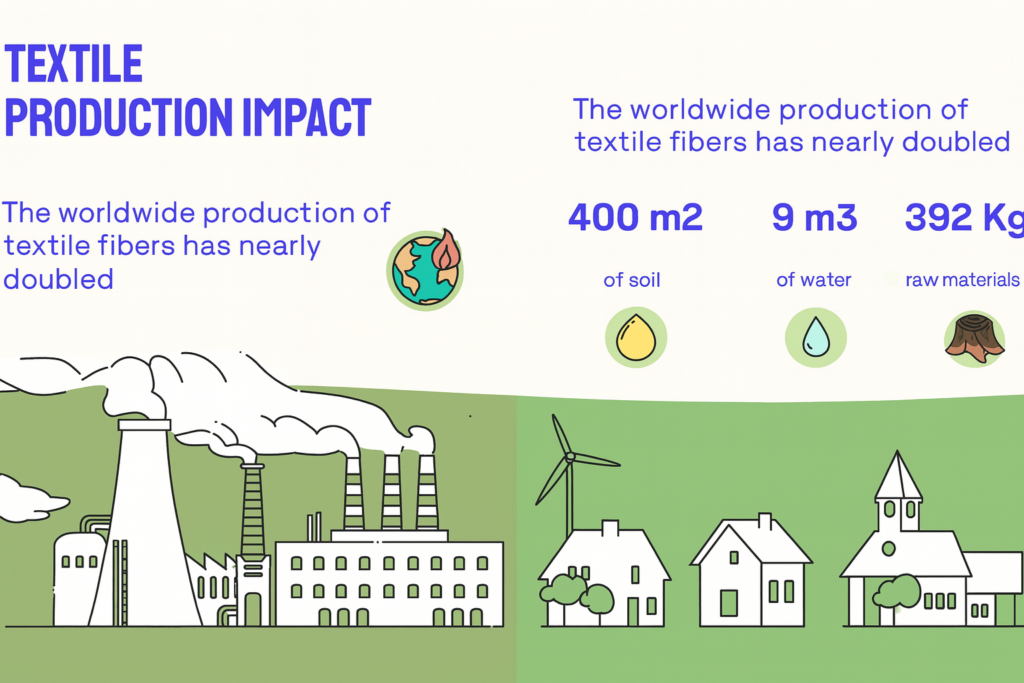 TEXTILE PRODUCTION IMPACT

The worldwide production of textile fibers has nearly doubled

The worldwide production of textile fibers has nearly doubled

400 m2
of soil

9 m3
of water

392 Kg
raw materials